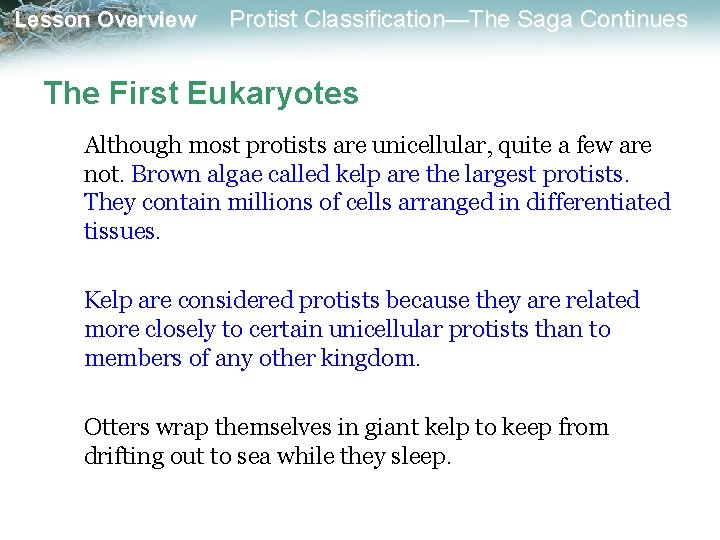 Lesson Overview Protist Classification—The Saga Continues

The First Eukaryotes

Although most protists are unicellular, quite a few are not. Brown algae called kelp are the largest protists. They contain millions of cells arranged in differentiated tissues.

Kelp are considered protists because they are related more closely to certain unicellular protists than to members of any other kingdom.

Otters wrap themselves in giant kelp to keep from drifting out to sea while they sleep.